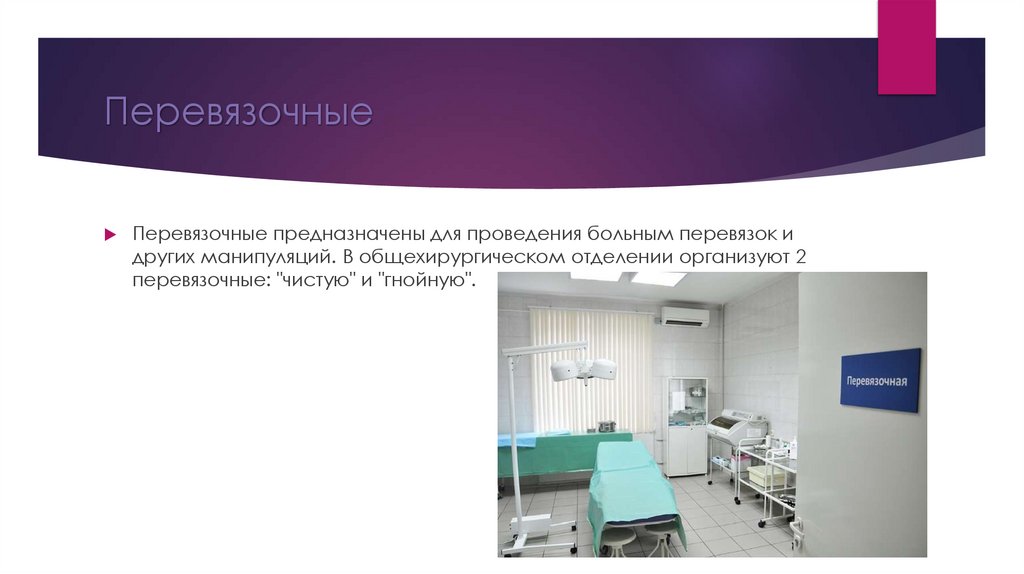 Перевязочные

Перевязочные предназначены для проведения больным перевязок и других манипуляций. В общехирургическом отделении организуют 2 перевязочные: "чистую" и "гнойную".

Перевязочная